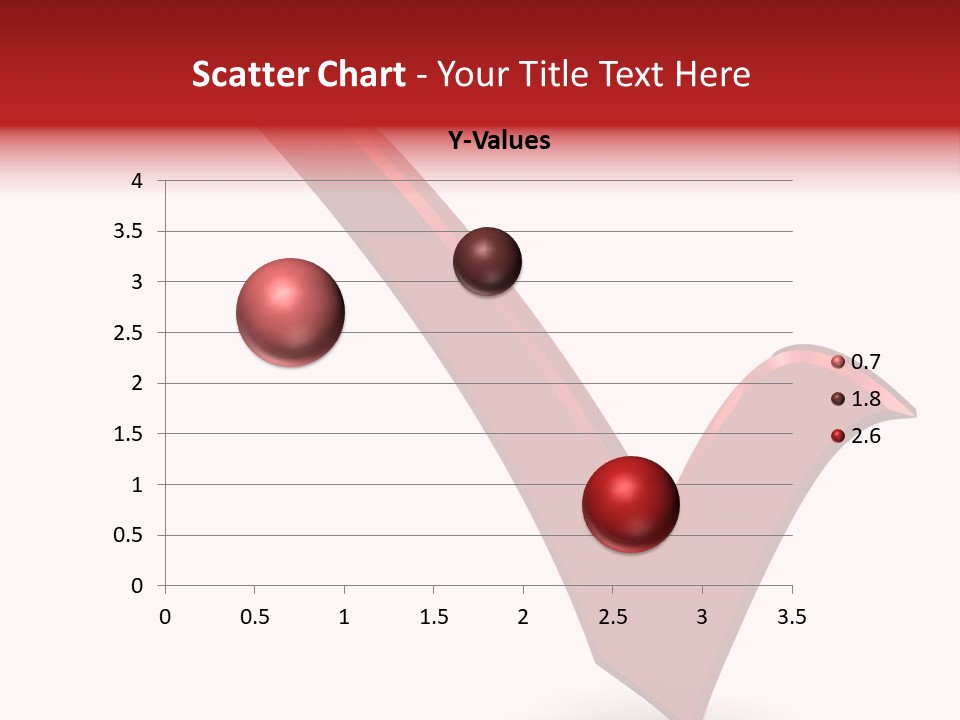 Scatter Chart - Your Title Text Here

Y-Values

4
3.5
3
2.5
2
1.5
1
0.5
0

0 0.5 1 1.5 2 2.5 3 3.5

0.7
1.8
2.6